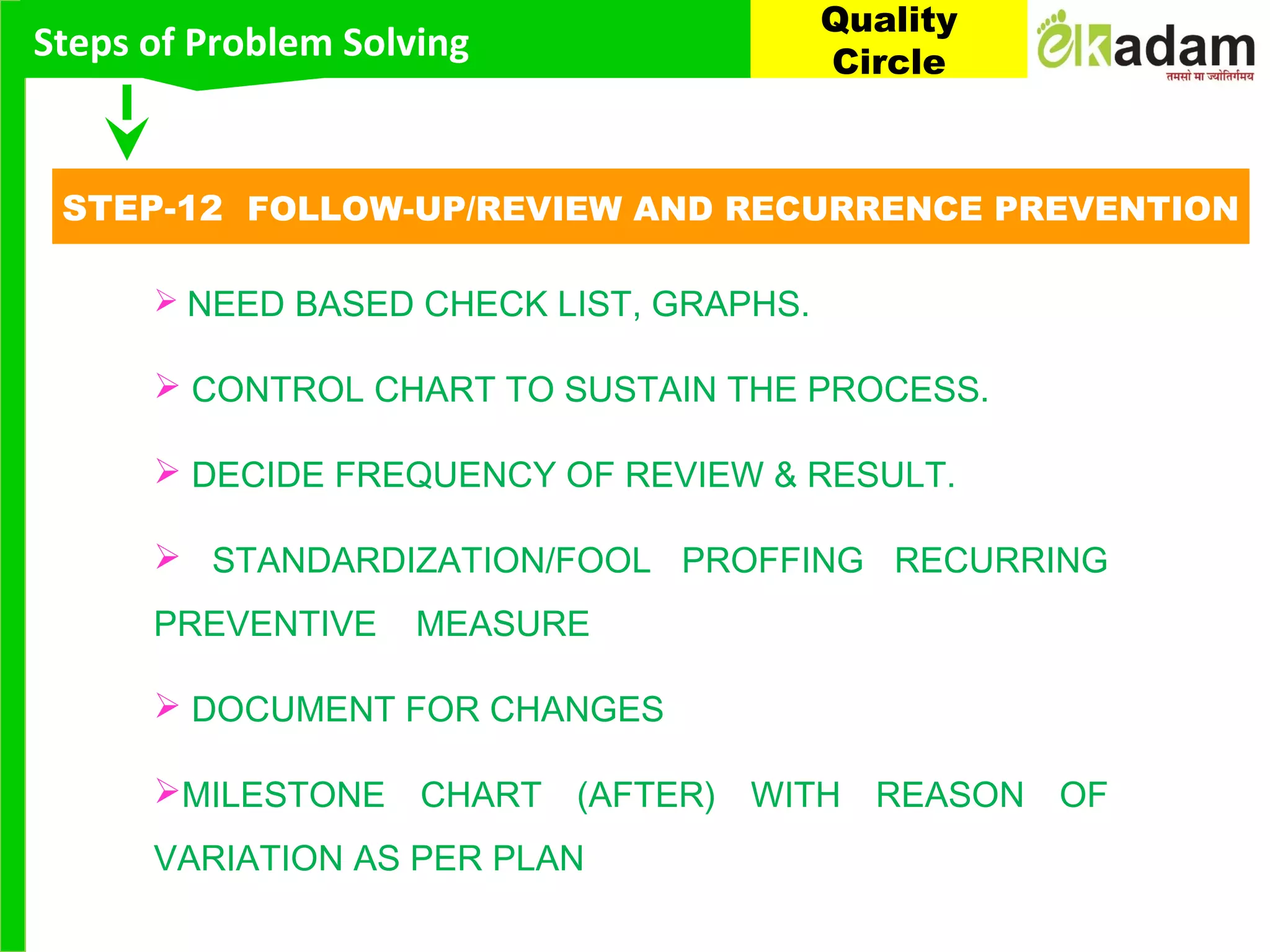 Steps of Problem Solving

Quality Circle

ekadam
तमसो मा ज्योतिर्गमय

STEP-12 FOLLOW-UP/REVIEW AND RECURRENCE PREVENTION

➢ NEED BASED CHECK LIST, GRAPHS.

➢ CONTROL CHART TO SUSTAIN THE PROCESS.

➢ DECIDE FREQUENCY OF REVIEW & RESULT.

➢ STANDARDIZATION/FOOL PROFFING RECURRING PREVENTIVE MEASURE

➢ DOCUMENT FOR CHANGES

➢MILESTONE CHART (AFTER) WITH REASON OF VARIATION AS PER PLAN